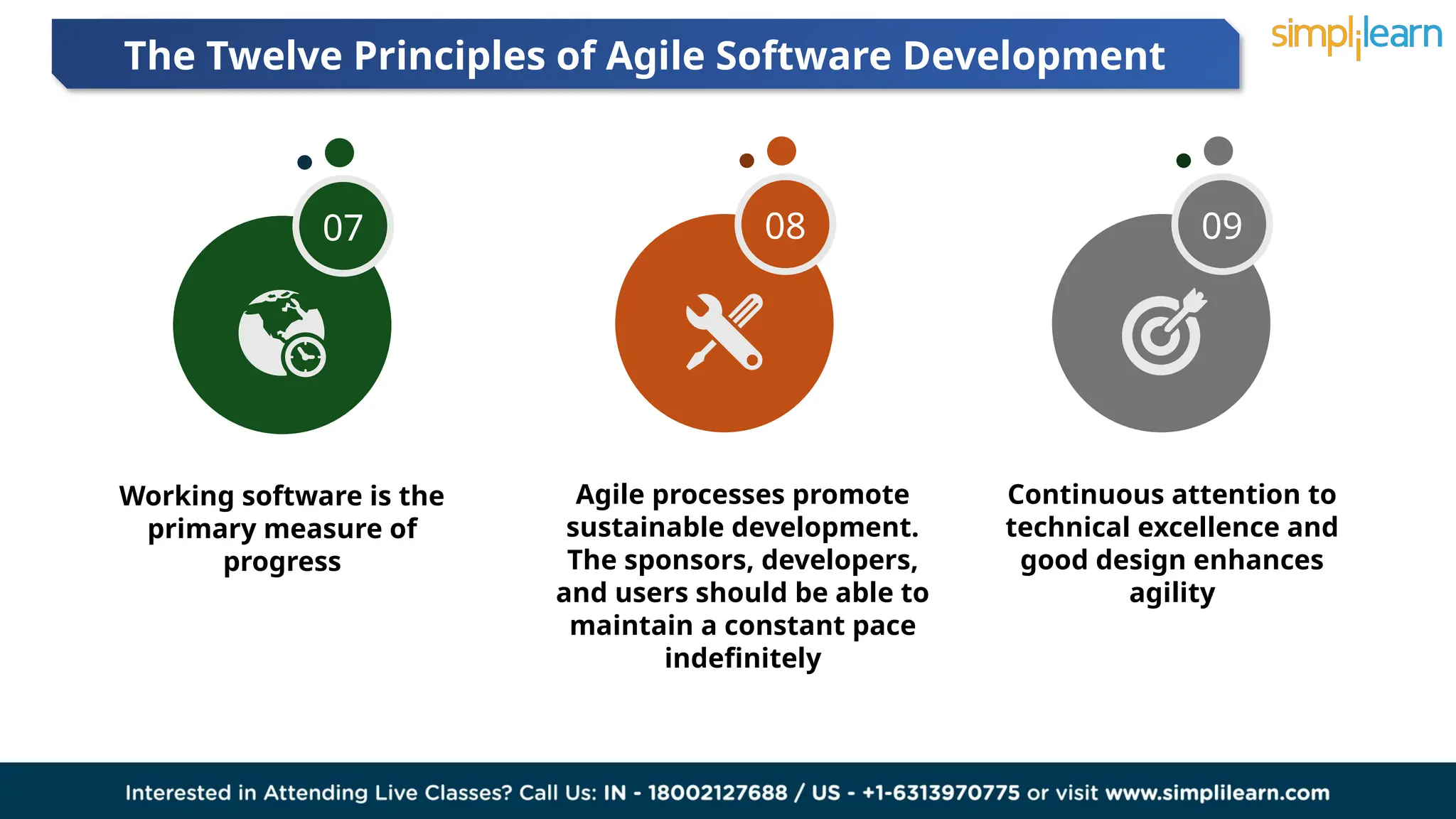 The Twelve Principles of Agile Software Development

simplilearn

07

Working software is the primary measure of progress

08

Agile processes promote sustainable development. The sponsors, developers, and users should be able to maintain a constant pace indefinitely

09

Continuous attention to technical excellence and good design enhances agility

Interested in Attending Live Classes? Call Us: IN - 18002127688 / US - +1-6313970775 or visit www.simplilearn.com